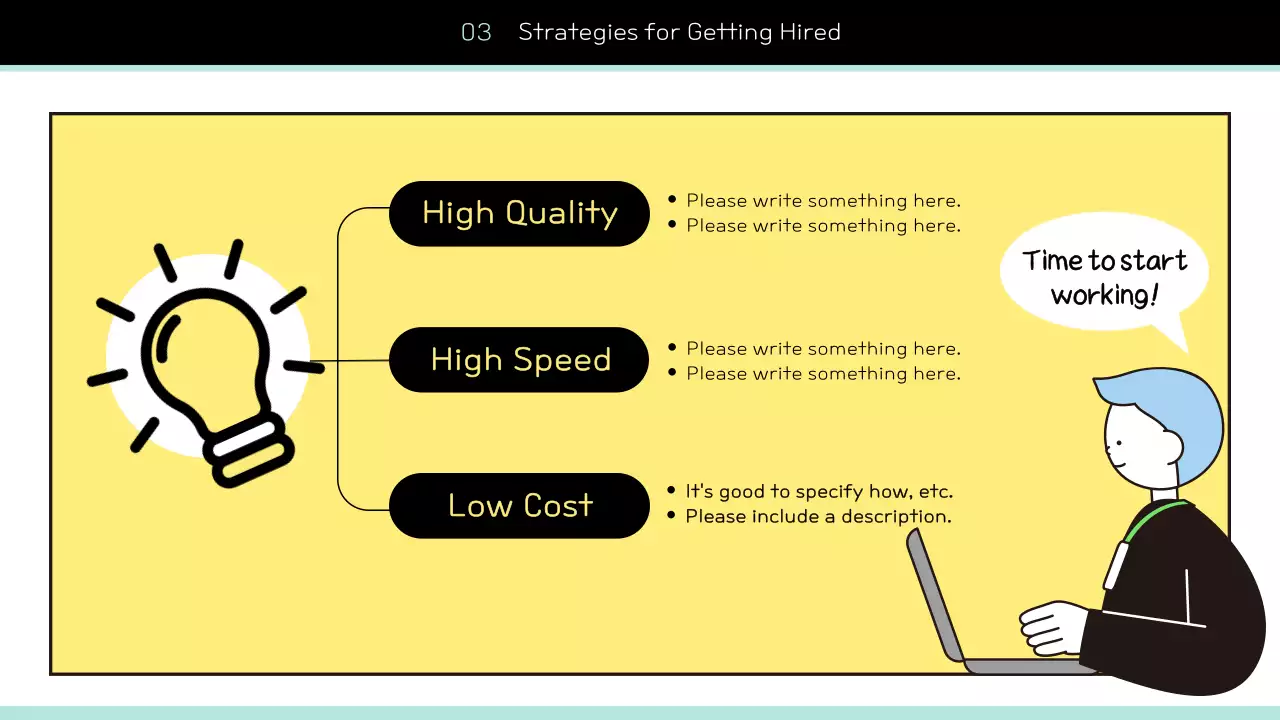 03 Strategies for Getting Hired

High Quality

• Please write something here.
• Please write something here.

High Speed

• Please write something here.
• Please write something here.

Low Cost

• It's good to specify how, etc.
• Please include a description.

Time to start working!